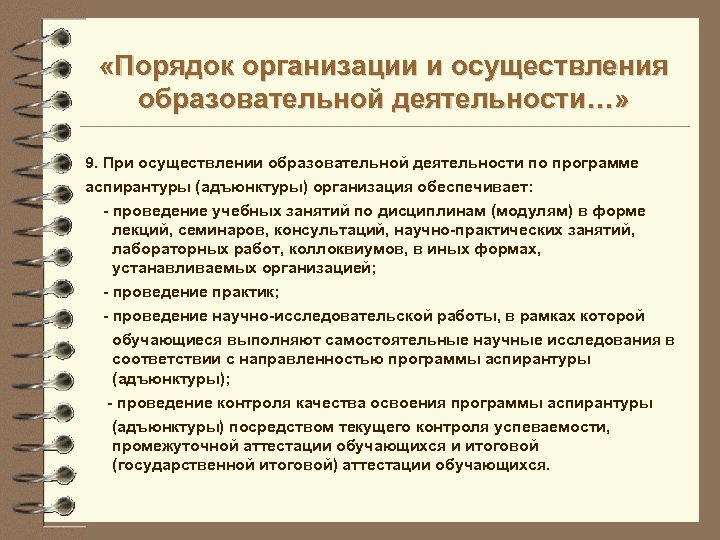 «Порядок организации и осуществления образовательной деятельности…»

9. При осуществлении образовательной деятельности по программе аспирантуры (адъюнктуры) организация обеспечивает:

- проведение учебных занятий по дисциплинам (модулям) в форме лекций, семинаров, консультаций, научно-практических занятий, лабораторных работ, коллоквиумов, в иных формах, устанавливаемых организацией;

- проведение практик;

- проведение научно-исследовательской работы, в рамках которой обучающиеся выполняют самостоятельные научные исследования в соответствии с направленностью программы аспирантуры (адъюнктуры);

- проведение контроля качества освоения программы аспирантуры (адъюнктуры) посредством текущего контроля успеваемости, промежуточной аттестации обучающихся и итоговой (государственной итоговой) аттестации обучающихся.